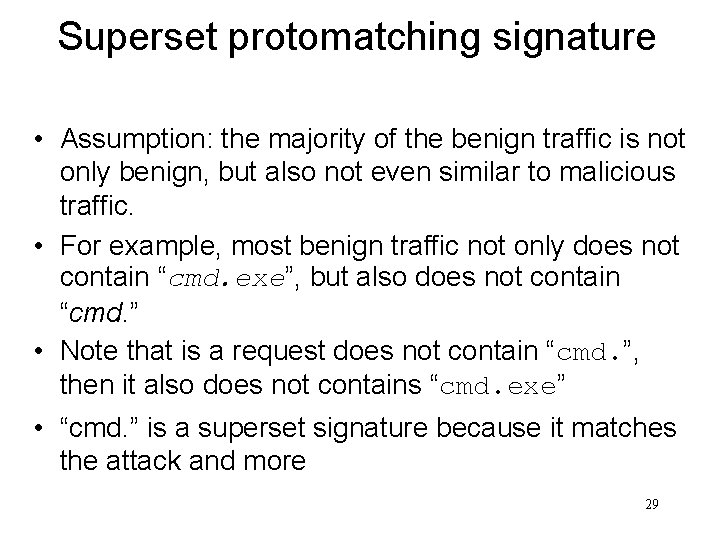 Superset protomatching signature

• Assumption: the majority of the benign traffic is not only benign, but also not even similar to malicious traffic.

• For example, most benign traffic not only does not contain “cmd.exe”, but also does not contain “cmd.”

• Note that is a request does not contain “cmd.”, then it also does not contains “cmd.exe”

• “cmd.” is a superset signature because it matches the attack and more

29